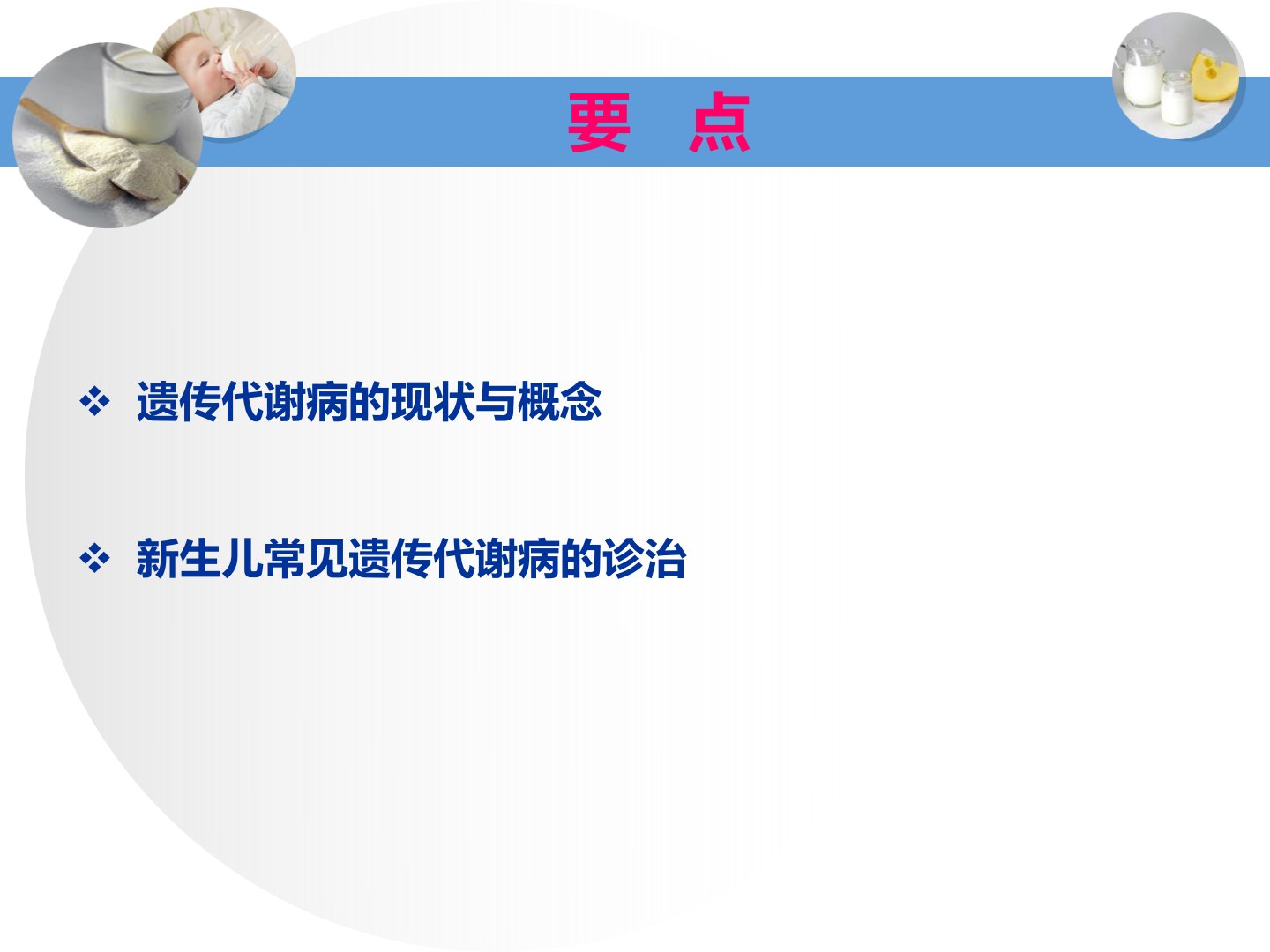 要　点

❖ 遗传代谢病的现状与概念

❖ 新生儿常见遗传代谢病的诊治